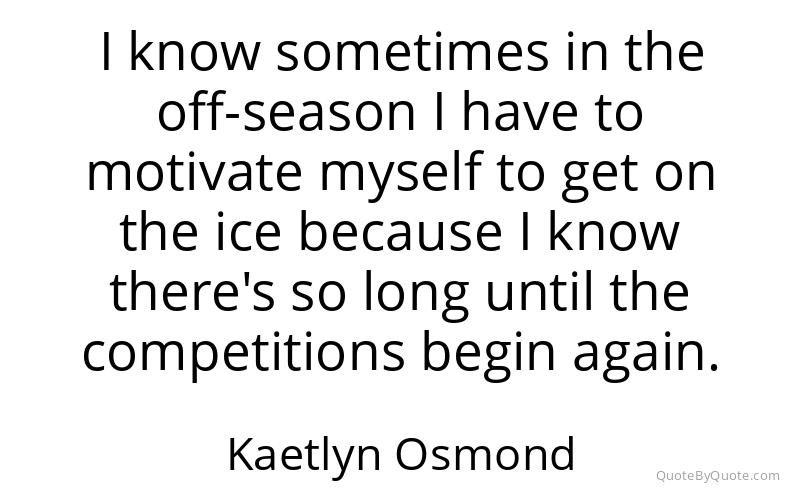 I know sometimes in the off-season I have to motivate myself to get on the ice because I know there's so long until the competitions begin again.

Kaetlyn Osmond

QuoteByQuote.com